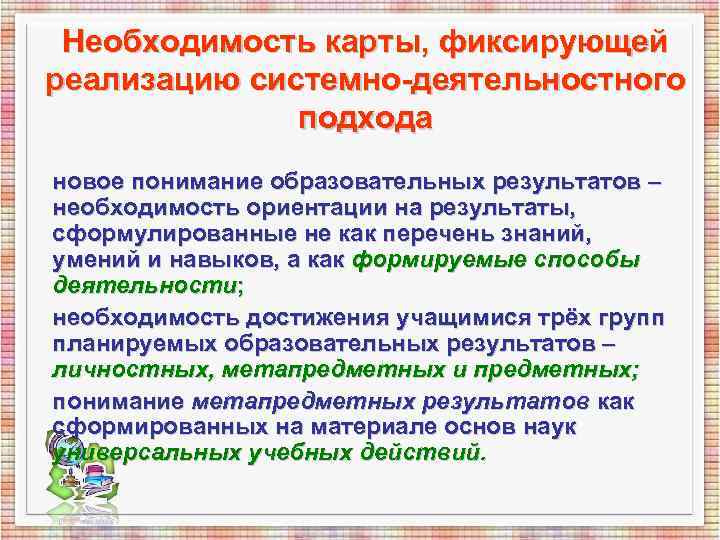 Необходимость карты, фиксирующей реализацию системно-деятельностного подхода

новое понимание образовательных результатов – необходимость ориентации на результаты, сформулированные не как перечень знаний, умений и навыков, а как формируемые способы деятельности;

необходимость достижения учащимися трёх групп планируемых образовательных результатов – личностных, метапредметных и предметных;

понимание метапредметных результатов как сформированных на материале основ наук универсальных учебных действий.